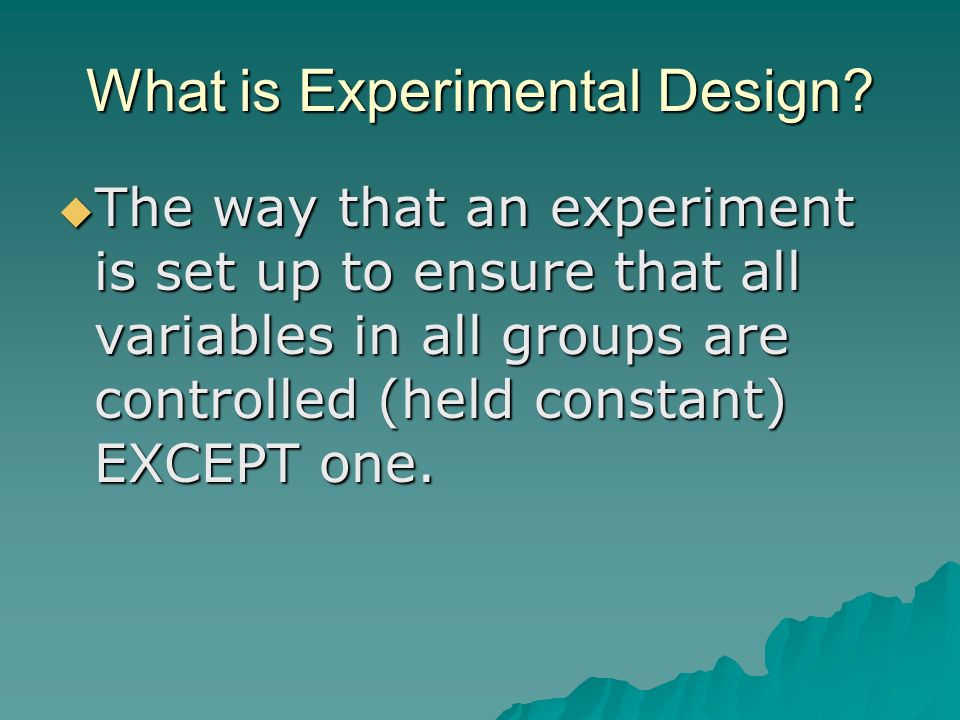 What is Experimental Design?

The way that an experiment is set up to ensure that all variables in all groups are controlled (held constant) EXCEPT one.